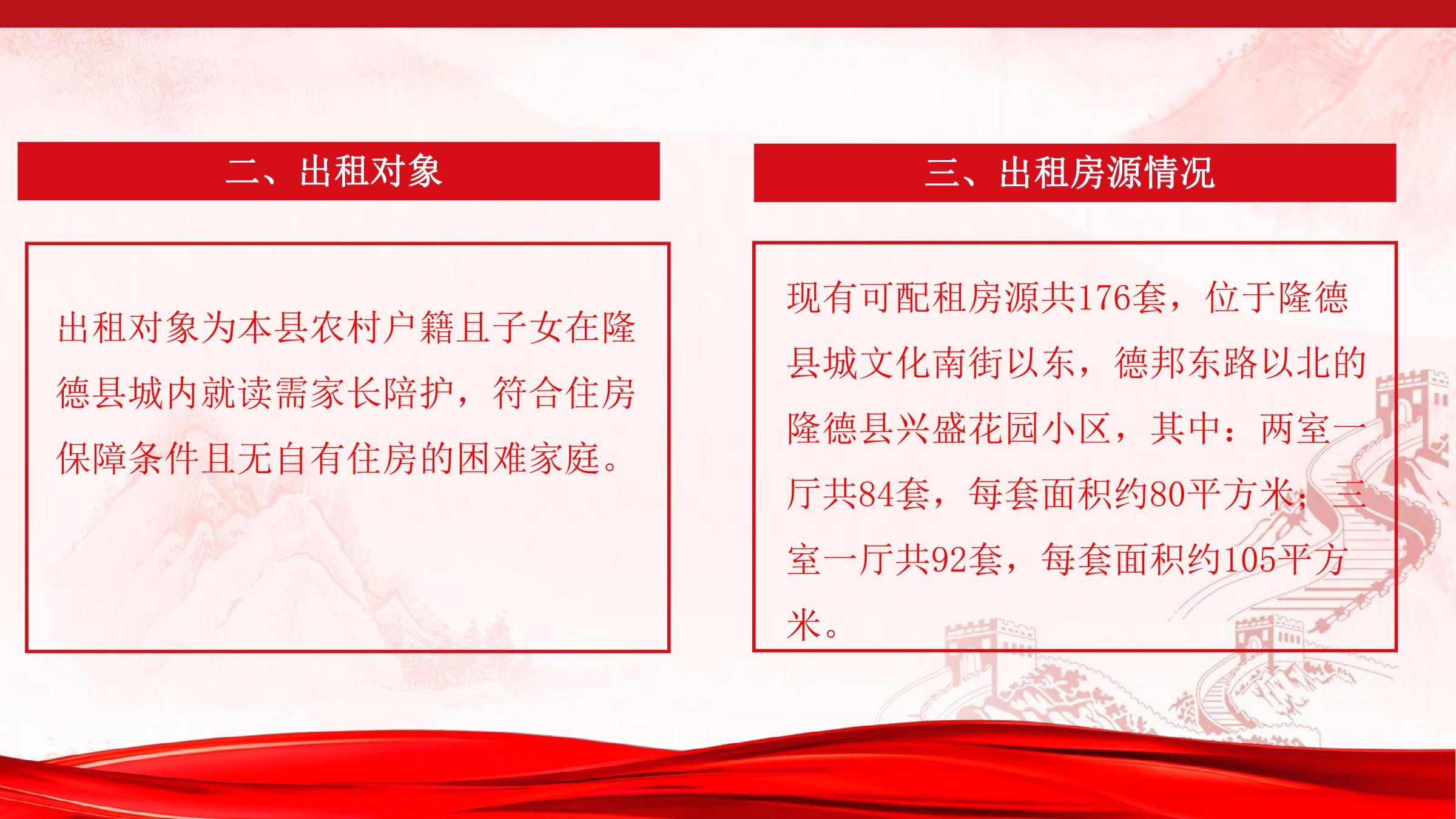 二、出租对象

出租对象为本县农村户籍且子女在隆德县城内就读需家长陪护，符合住房保障条件且无自有住房的困难家庭。

三、出租房源情况

现有可配租房源共176套，位于隆德县城文化南街以东，德邦东路以北的隆德县兴盛花园小区，其中：两室一厅共84套，每套面积约80平方米；三室一厅共92套，每套面积约105平方米。